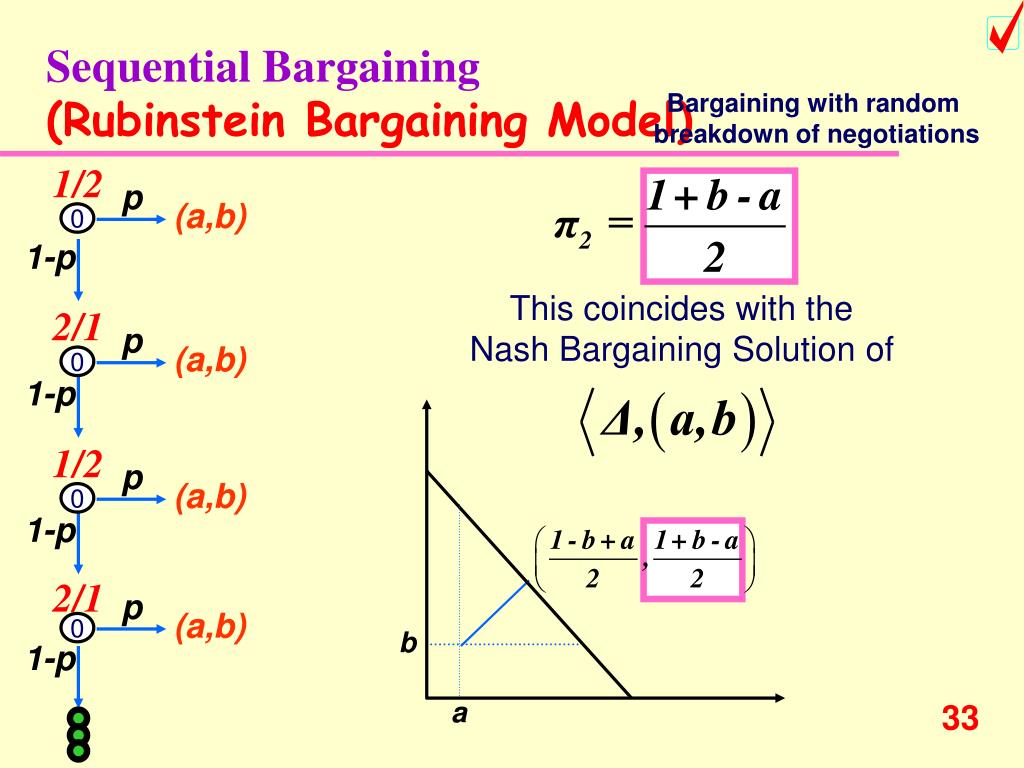 Sequential Bargaining
(Rubinstein Bargaining Model)

Bargaining with random breakdown of negotiations

1/2
0
p
(a,b)
1-p

2/1
0
p
(a,b)
1-p

1/2
0
p
(a,b)
1-p

2/1
0
p
(a,b)
1-p

$\pi_2 = \frac{1+b-a}{2}$

This coincides with the Nash Bargaining Solution of

$\langle \Delta, (a,b) \rangle$

$\left( \frac{1-b+a}{2}, \frac{1+b-a}{2} \right)$

b

a

33